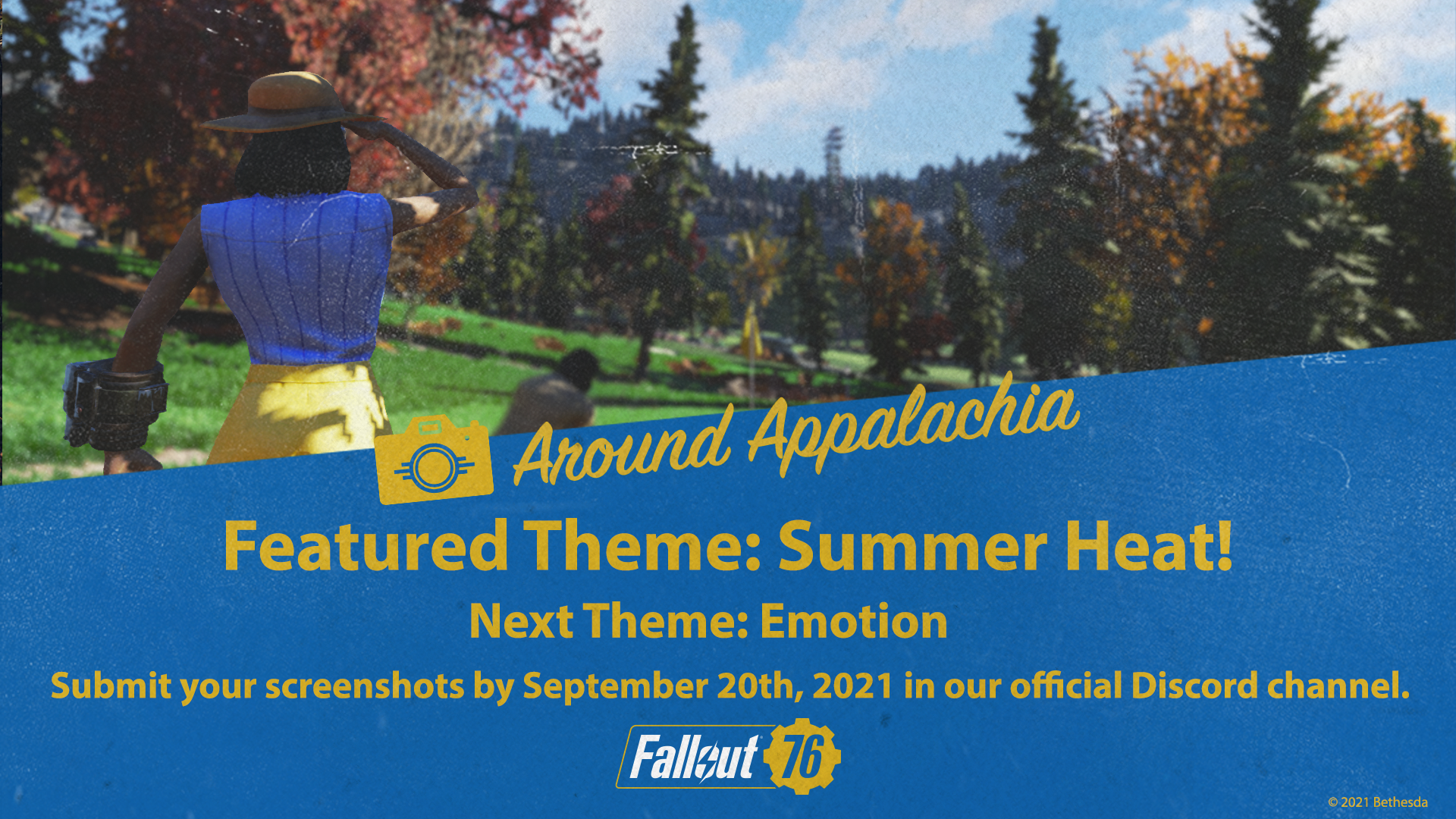 Around Appalachia

Featured Theme: Summer Heat!

Next Theme: Emotion

Submit your screenshots by September 20th, 2021 in our official Discord channel.

Fallout 76

© 2021 Bethesda